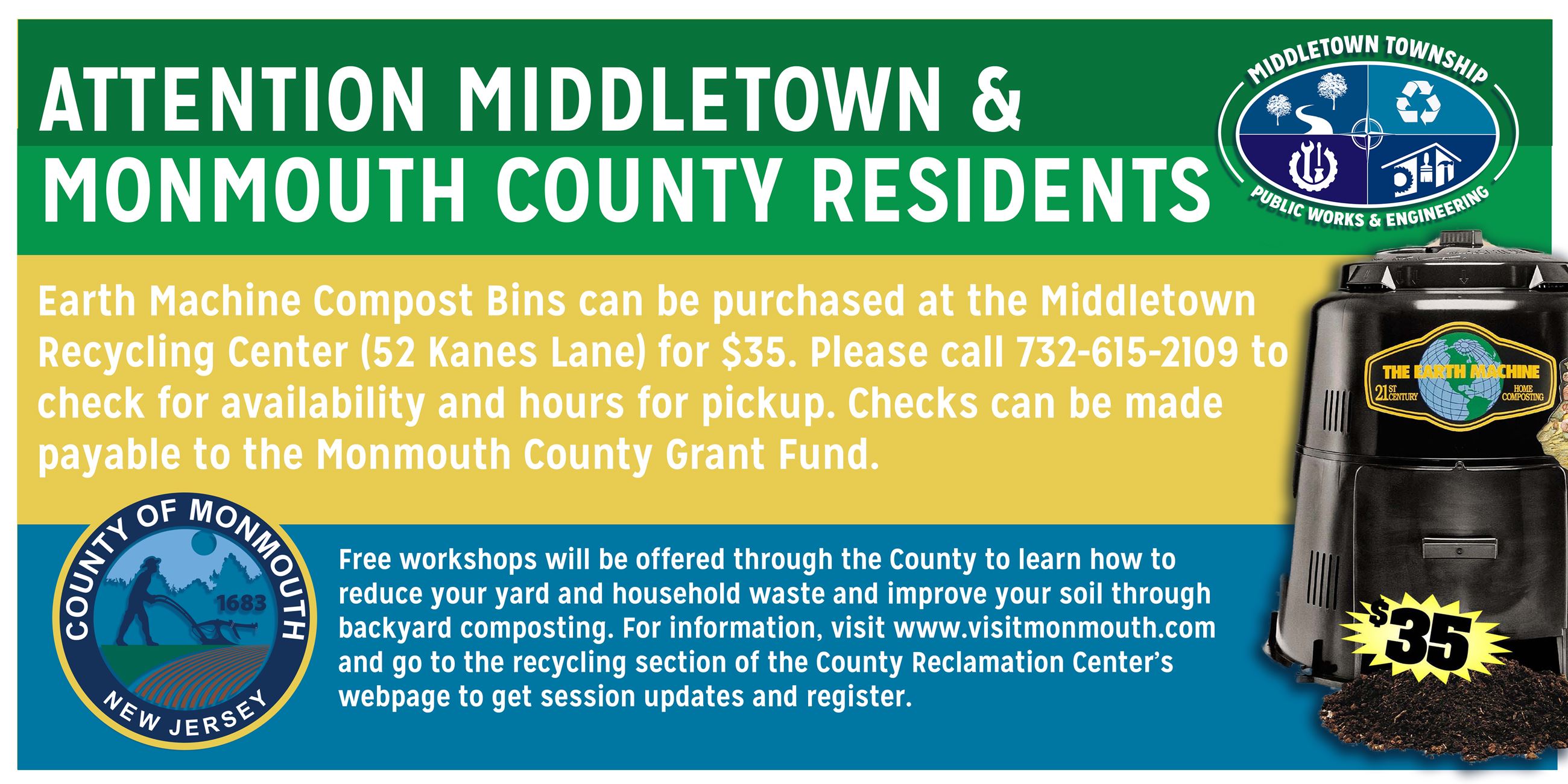 ATTENTION MIDDLETOWN & MONMOUTH COUNTY RESIDENTS

MIDDLETOWN TOWNSHIP
PUBLIC WORKS & ENGINEERING

Earth Machine Compost Bins can be purchased at the Middletown Recycling Center (52 Kanes Lane) for $35. Please call 732-615-2109 to check for availability and hours for pickup. Checks can be made payable to the Monmouth County Grant Fund.

THE EARTH MACHINE
21ST CENTURY
HOME COMPOSTING

COUNTY OF MONMOUTH
1683
NEW JERSEY

Free workshops will be offered through the County to learn how to reduce your yard and household waste and improve your soil through backyard composting. For information, visit www.visitmonmouth.com and go to the recycling section of the County Reclamation Center's webpage to get session updates and register.

$35